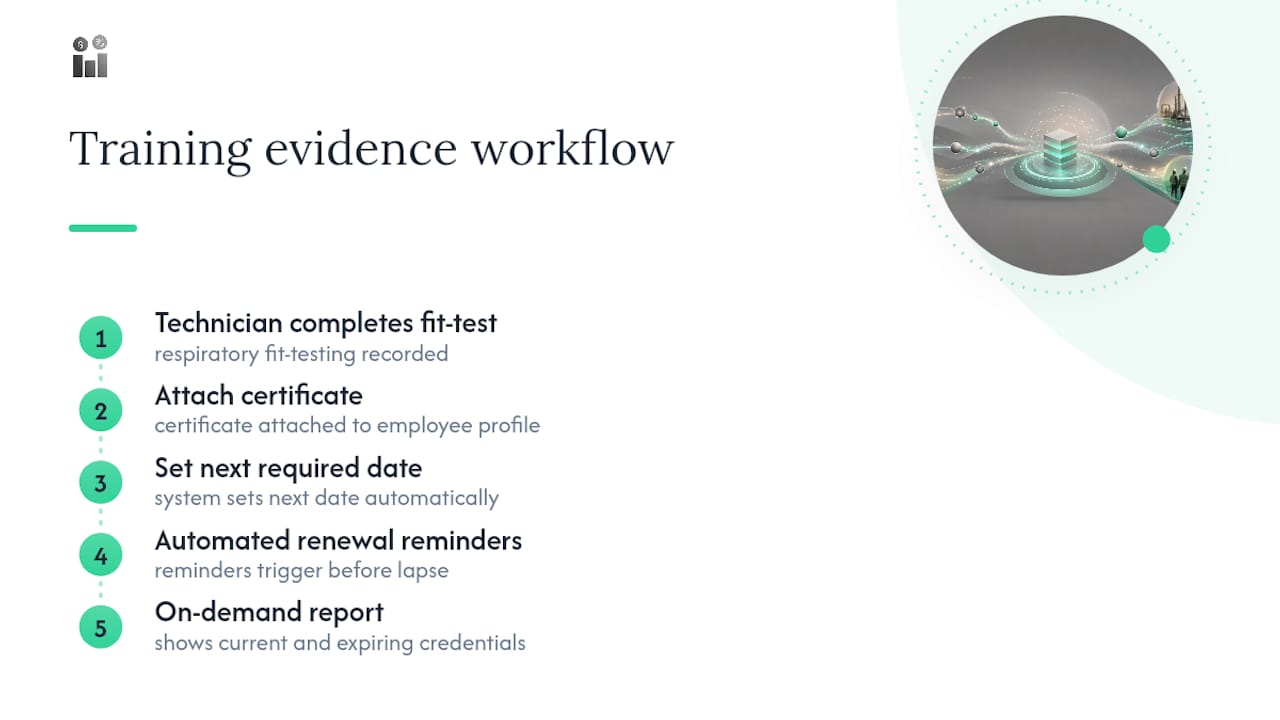 Training evidence workflow

1 Technician completes fit-test
respiratory fit-testing recorded

2 Attach certificate
certificate attached to employee profile

3 Set next required date
system sets next date automatically

4 Automated renewal reminders
reminders trigger before lapse

5 On-demand report
shows current and expiring credentials